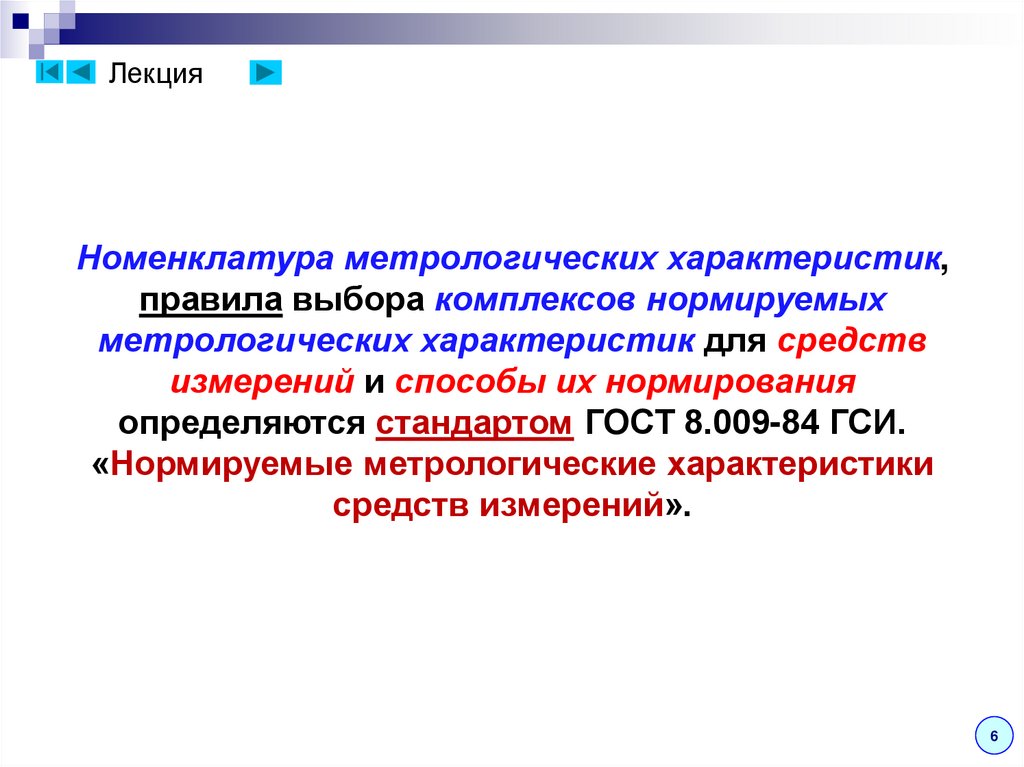 Лекция

Номенклатура метрологических характеристик, правила выбора комплексов нормируемых метрологических характеристик для средств измерений и способы их нормирования определяются стандартом ГОСТ 8.009-84 ГСИ. «Нормируемые метрологические характеристики средств измерений».

6